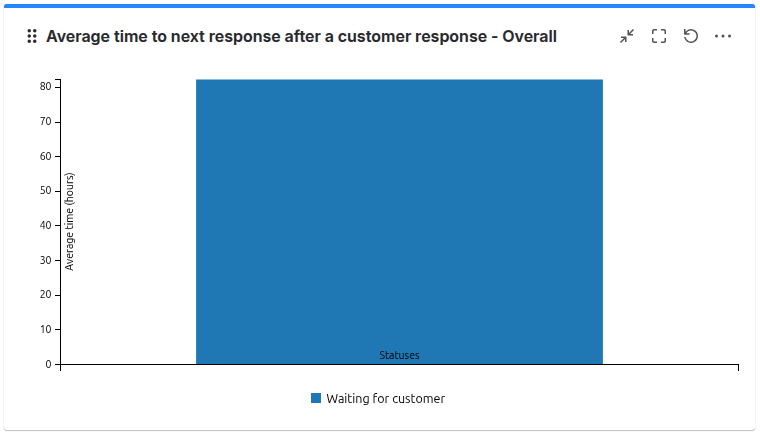 Average time to next response after a customer response - Overall

80
70
60
50
40
30
20
10
0

Average time (hours)

Statuses

Waiting for customer